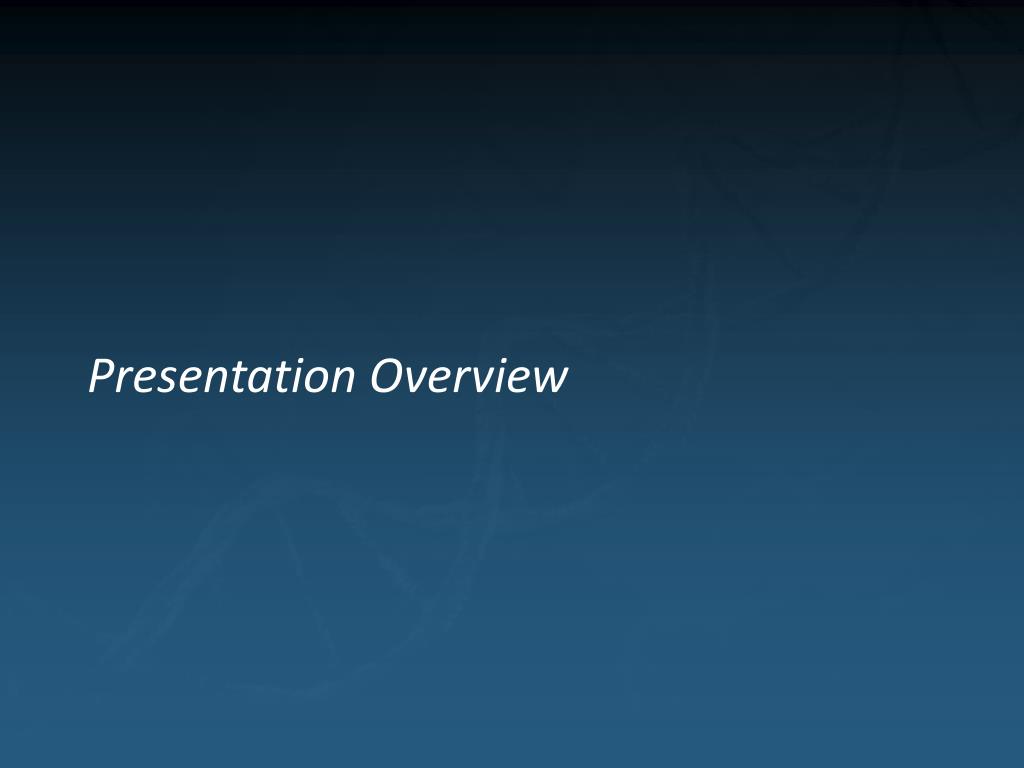 Presentation Overview